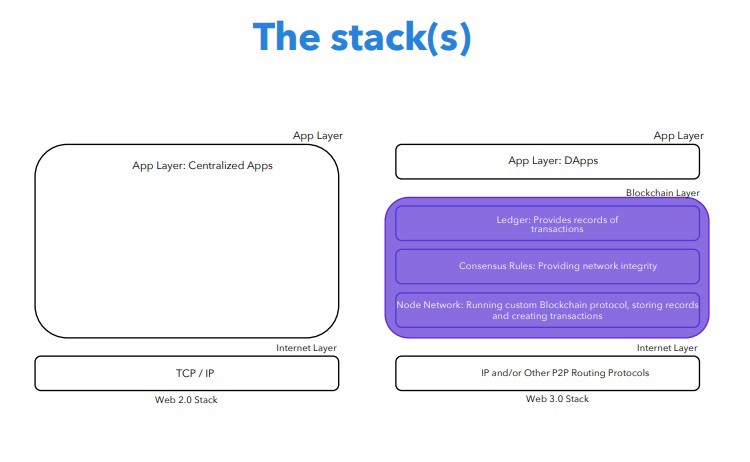 The stack(s)

App Layer

App Layer: Centralized Apps

Internet Layer

TCP / IP

Web 2.0 Stack

App Layer

App Layer: DApps

Blockchain Layer

Ledger: Provides records of transactions

Consensus Rules: Providing network integrity

Node Network: Running custom Blockchain protocol, storing records and creating transactions

Internet Layer

IP and/or Other P2P Routing Protocols

Web 3.0 Stack